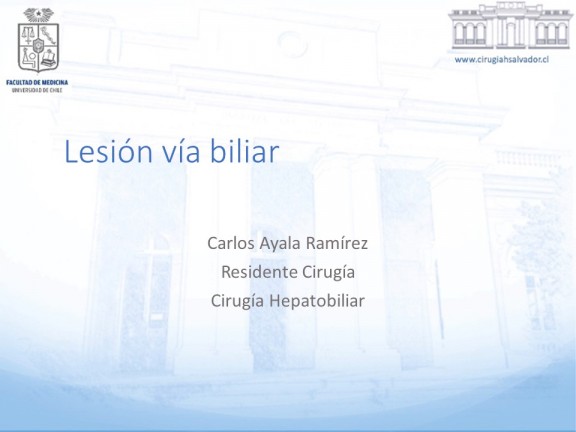 FACULTAD DE MEDICINA
UNIVERSIDAD DE CHILE

www.cirugiahsalvador.cl

Lesión vía biliar

Carlos Ayala Ramírez
Residente Cirugía
Cirugía Hepatobiliar